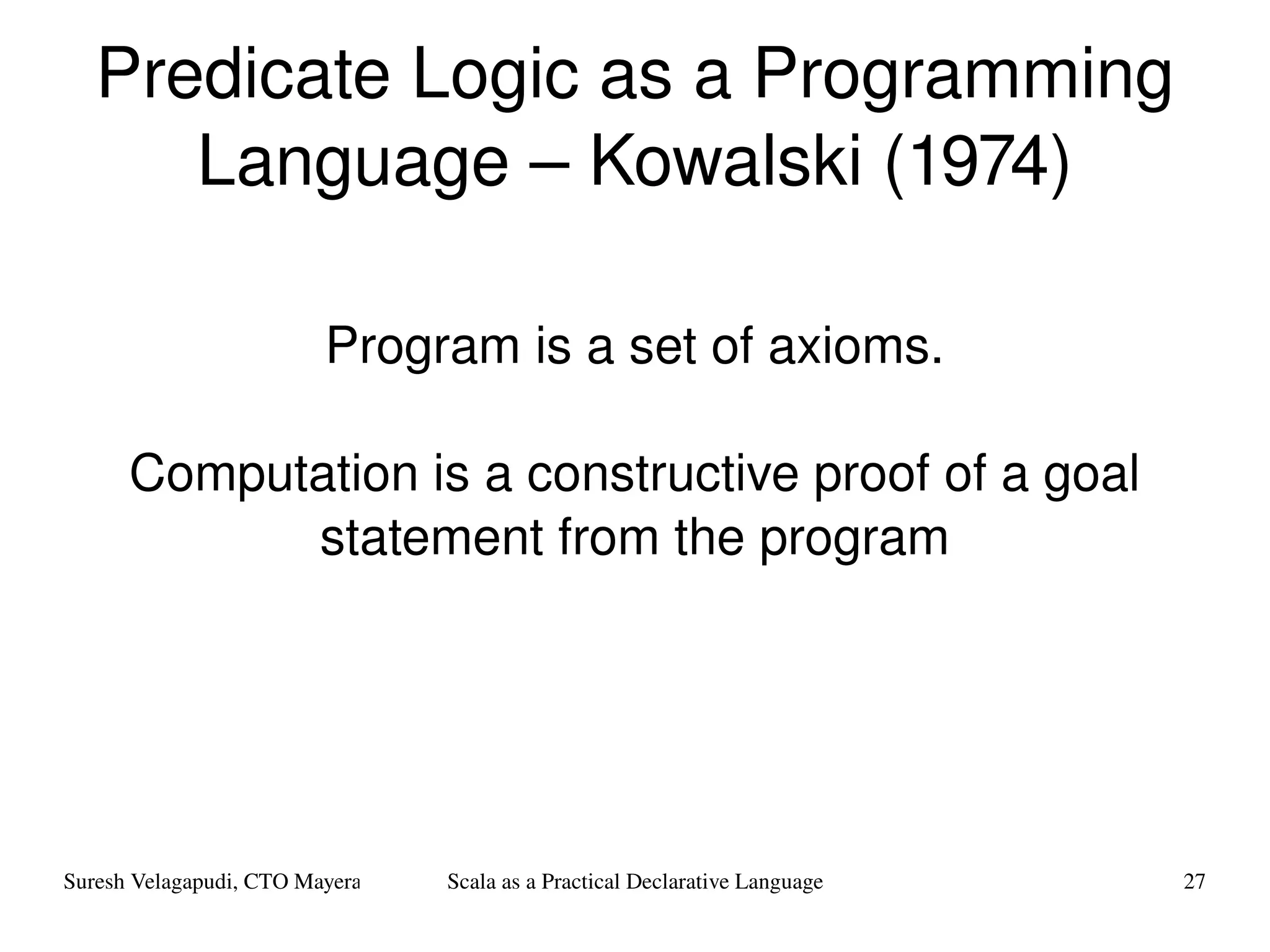 Predicate Logic as a Programming Language – Kowalski (1974)

Program is a set of axioms.

Computation is a constructive proof of a goal statement from the program

Suresh Velagapudi, CTO Mayera

Scala as a Practical Declarative Language

27